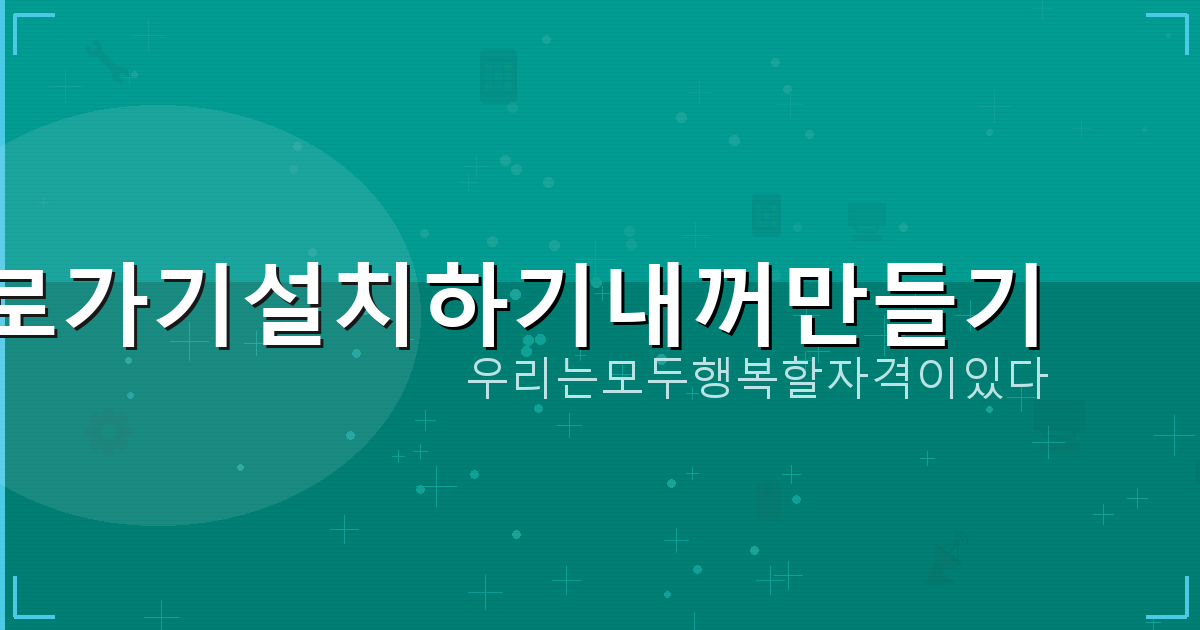 로가기설치하기내꺼만들기

우리는모두행복할자격이있다